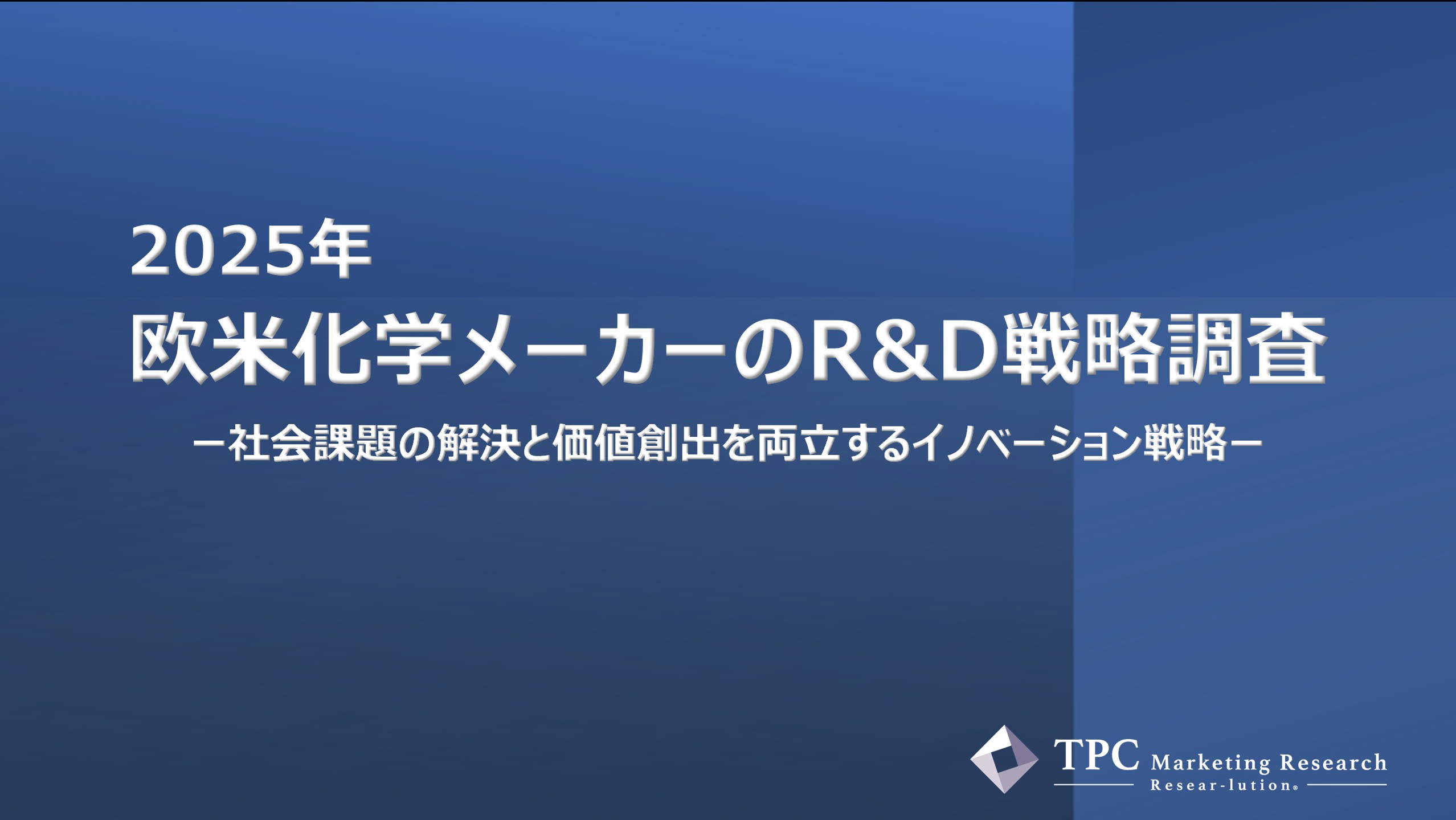 2025年
欧米化学メーカーのR&D戦略調査
－社会課題の解決と価値創出を両立するイノベーション戦略－

TPC Marketing Research
Resear-lution®